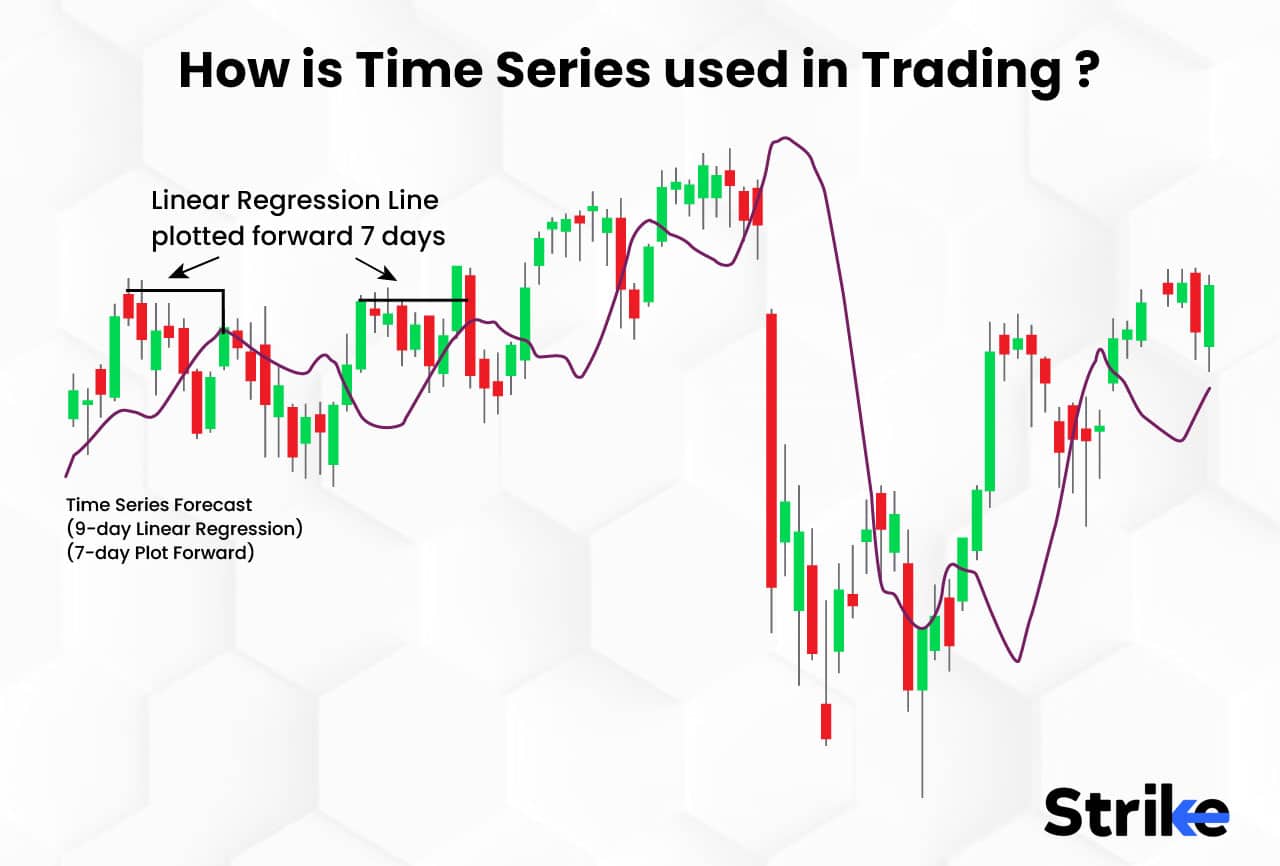 How is Time Series used in Trading ?

Linear Regression Line plotted forward 7 days

Time Series Forecast
(9-day Linear Regression)
(7-day Plot Forward)

Strike